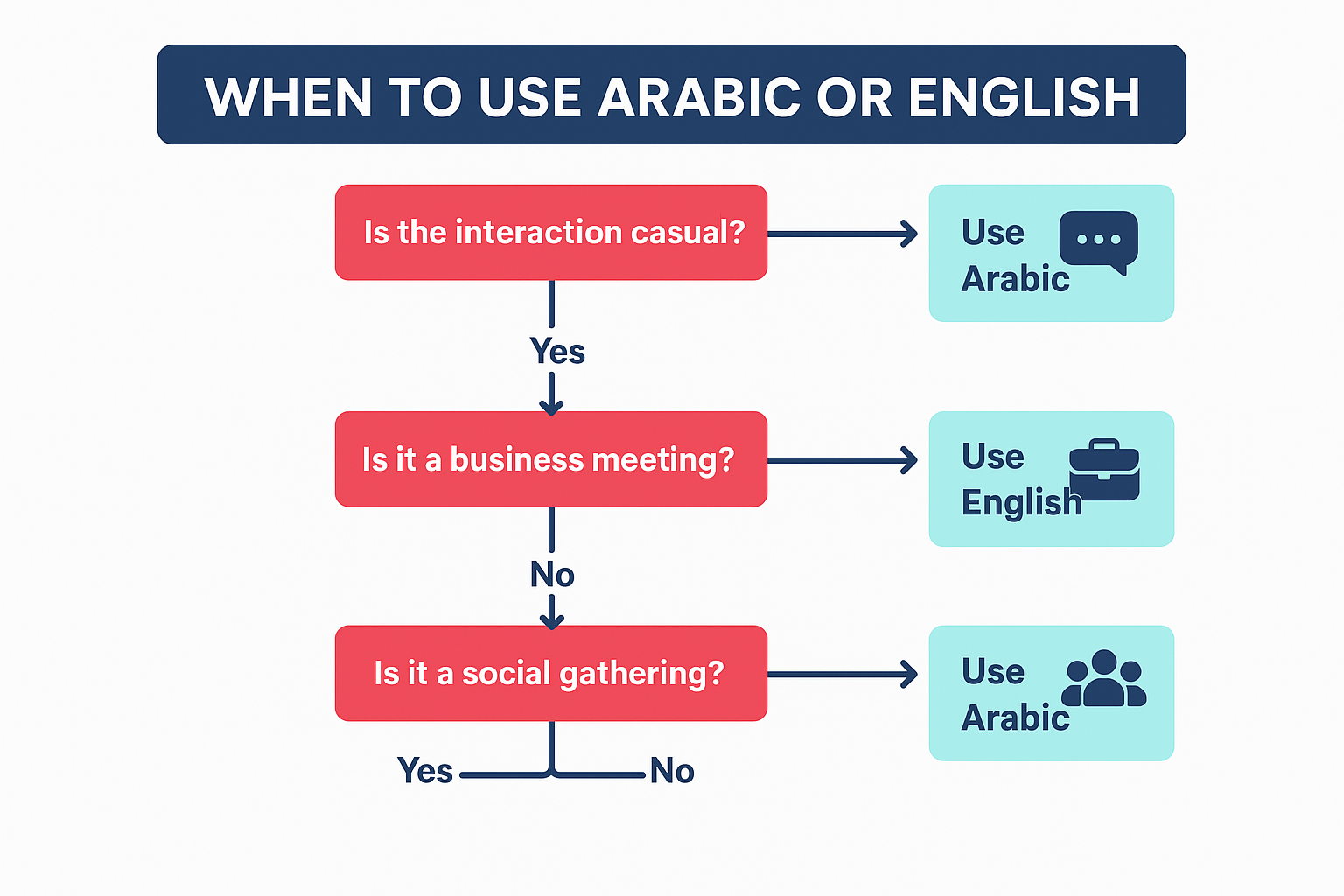 WHEN TO USE ARABIC OR ENGLISH

Is the interaction casual?

Use Arabic

Yes

Is it a business meeting?

Use English

No

Is it a social gathering?

Use Arabic

Yes

No